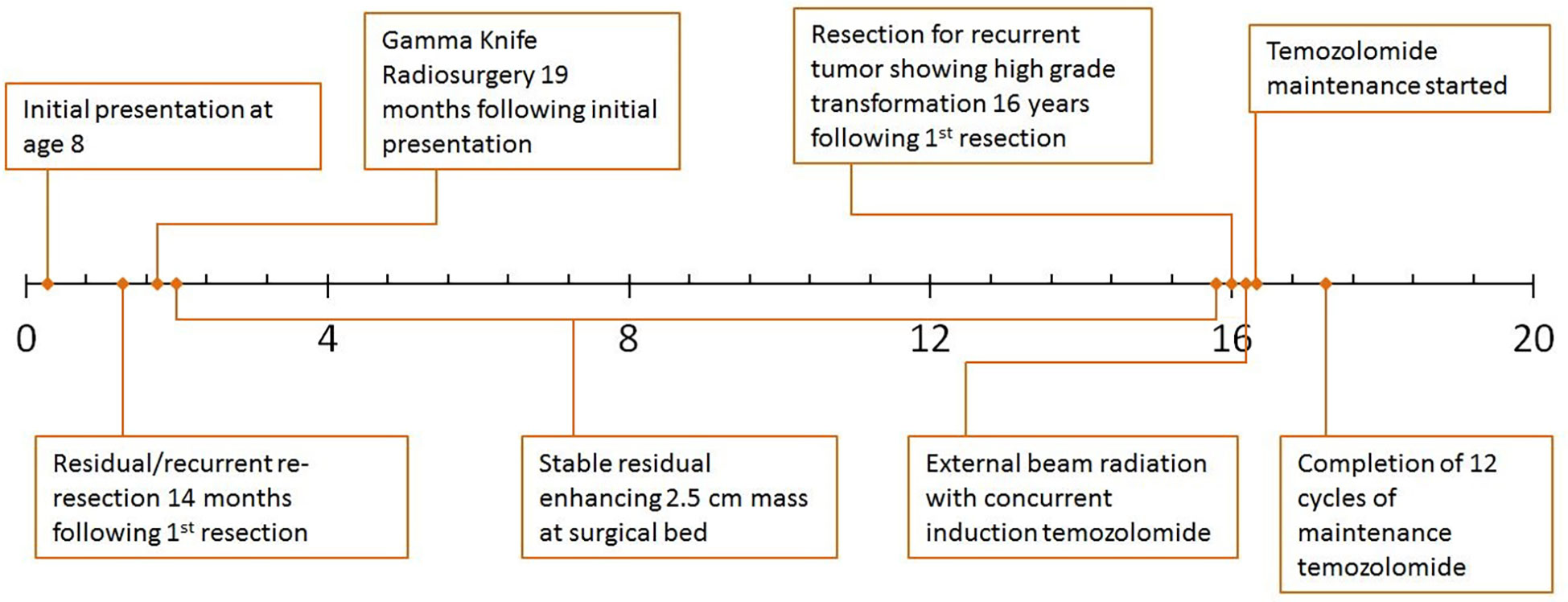 Initial presentation at age 8

Gamma Knife Radiosurgery 19 months following initial presentation

Resection for recurrent tumor showing high grade transformation 16 years following 1$^{st}$ resection

Temozolomide maintenance started

0

4

8

12

16

20

Residual/recurrent re-resection 14 months following 1$^{st}$ resection

Stable residual enhancing 2.5 cm mass at surgical bed

External beam radiation with concurrent induction temozolomide

Completion of 12 cycles of maintenance temozolomide